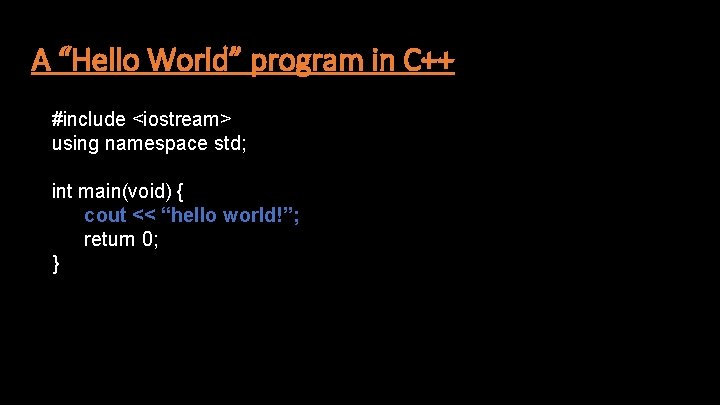 A “Hello World” program in C++

#include <iostream>
using namespace std;

int main(void) {
cout << “hello world!”;
return 0;
}